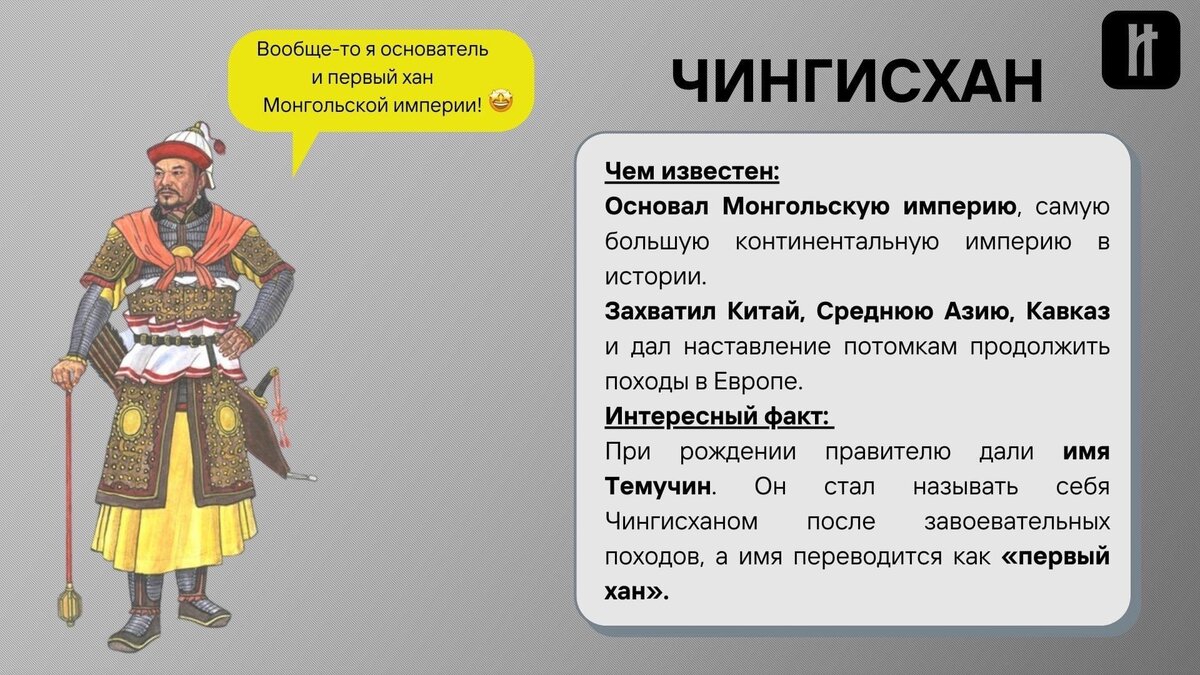 Вообще-то я основатель и первый хан Монгольской империи! 🤩

ЧИНГИСХАН

Чем известен:
Основал Монгольскую империю, самую большую континентальную империю в истории.
Захватил Китай, Среднюю Азию, Кавказ и дал наставление потомкам продолжить походы в Европе.
Интересный факт:
При рождении правителю дали имя Темучин. Он стал называть себя Чингисханом после завоевательных походов, а имя переводится как «первый хан».